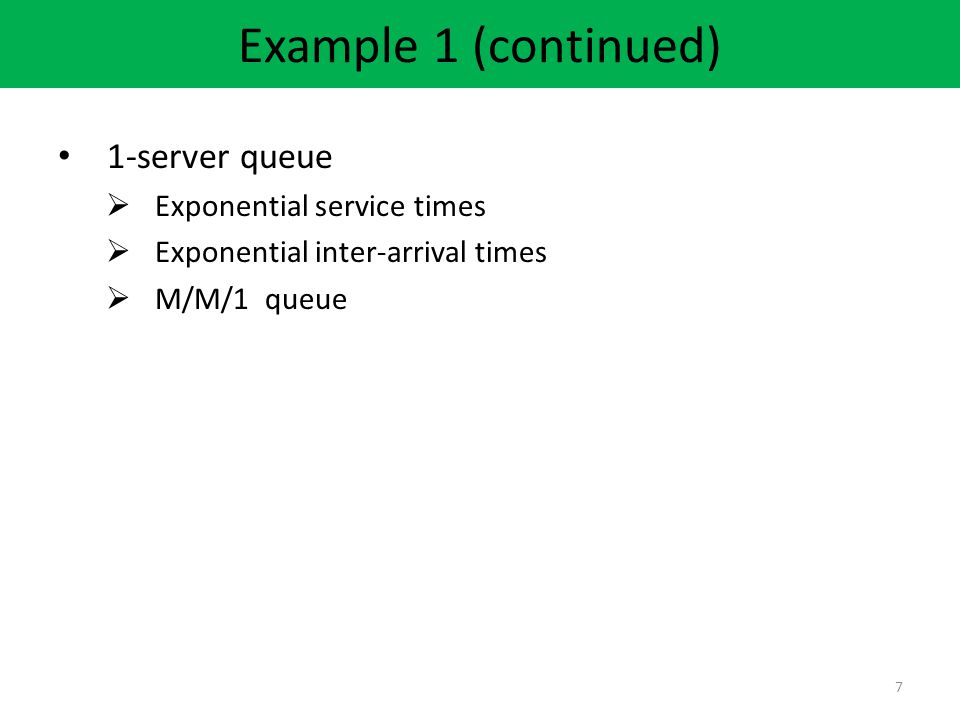 Example 1 (continued)

• 1-server queue
  ➢ Exponential service times
  ➢ Exponential inter-arrival times
  ➢ M/M/1 queue

7